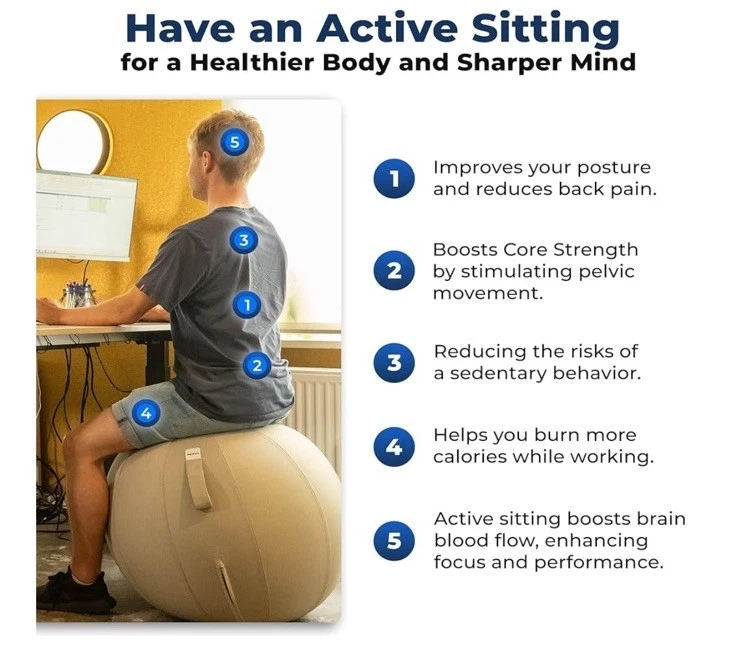 Have an Active Sitting
for a Healthier Body and Sharper Mind

5

3

1

2

4

1 Improves your posture and reduces back pain.

2 Boosts Core Strength by stimulating pelvic movement.

3 Reducing the risks of a sedentary behavior.

4 Helps you burn more calories while working.

5 Active sitting boosts brain blood flow, enhancing focus and performance.